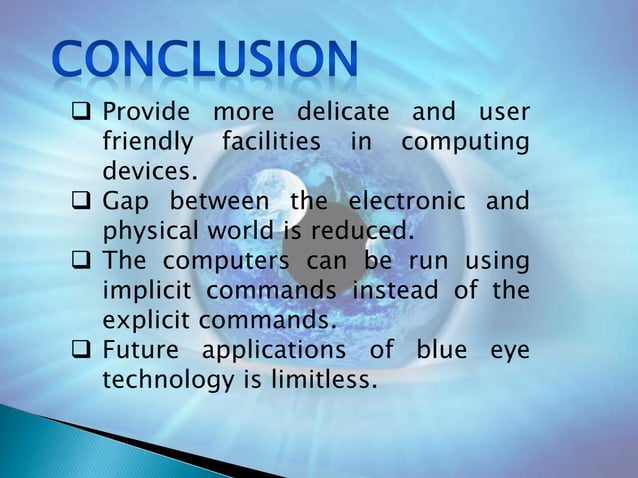 CONCLUSION

❑ Provide more delicate and user friendly facilities in computing devices.

❑ Gap between the electronic and physical world is reduced.

❑ The computers can be run using implicit commands instead of the explicit commands.

❑ Future applications of blue eye technology is limitless.